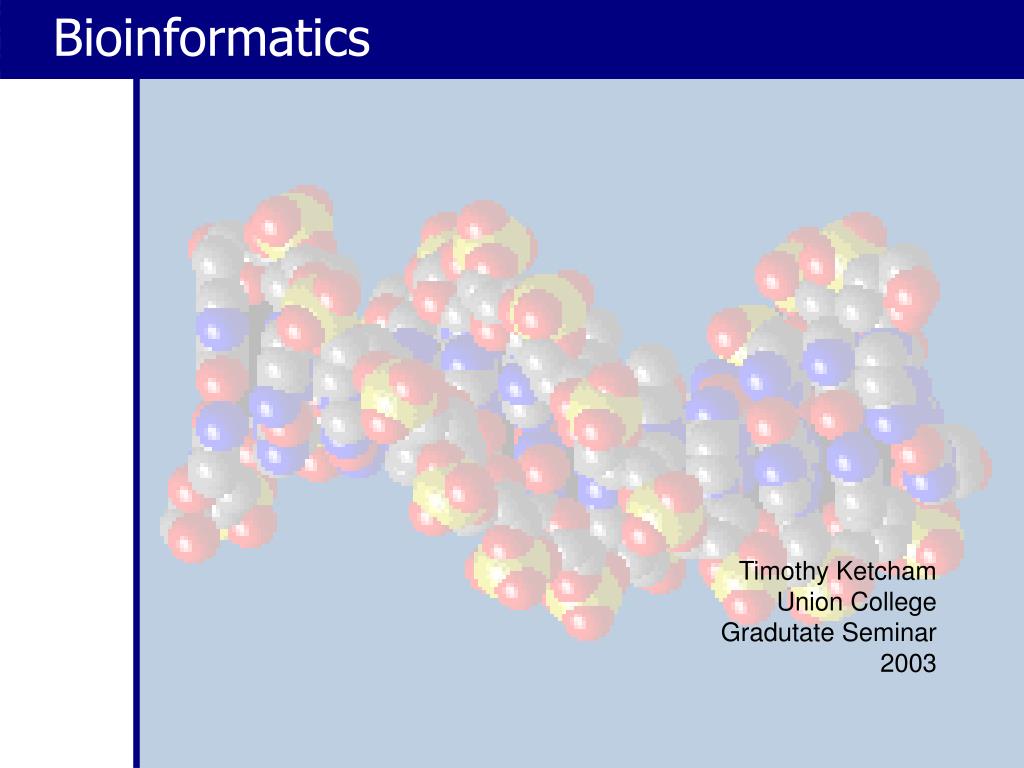 Bioinformatics

Timothy Ketcham
Union College
Gradutate Seminar
2003